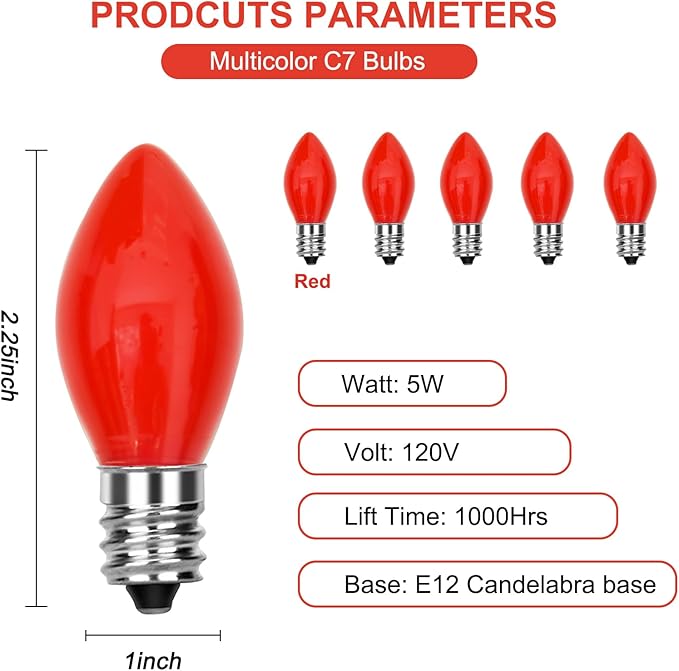 PRODCUTS PARAMETERS

Multicolor C7 Bulbs

Red

2.25inch

Watt: 5W

Volt: 120V

Lift Time: 1000Hrs

Base: E12 Candelabra base

1inch